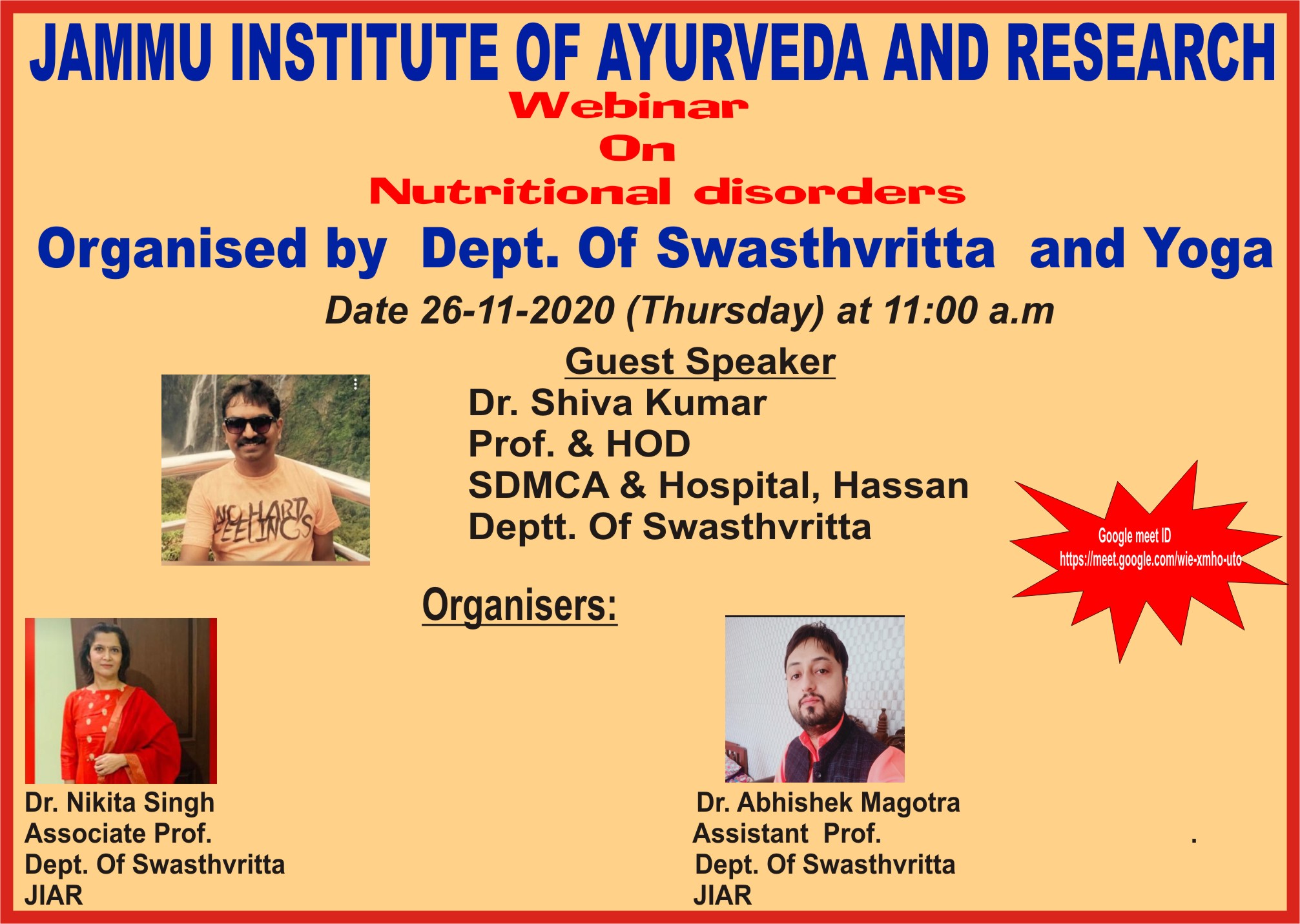 JAMMU INSTITUTE OF AYURVEDA AND RESEARCH

Webinar
On
Nutritional disorders

Organised by Dept. Of Swasthvritta and Yoga

Date 26-11-2020 (Thursday) at 11:00 a.m

Guest Speaker

NO HARD FEELINGS

Dr. Shiva Kumar
Prof. & HOD
SDMCA & Hospital, Hassan
Deptt. Of Swasthvritta

Google meet ID
https://meet.google.com/wie-xmho-uto

Organisers:

Dr. Nikita Singh
Associate Prof.
Dept. Of Swasthvritta
JIAR

Dr. Abhishek Magotra
Assistant Prof.
Dept. Of Swasthvritta
JIAR

.